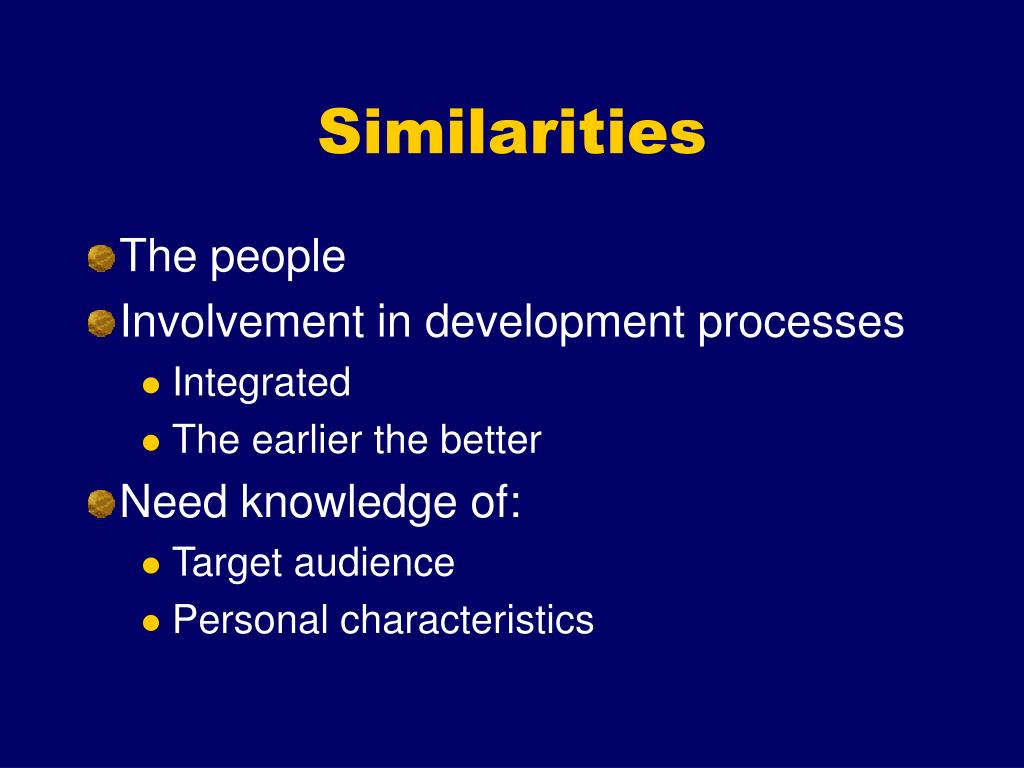 Similarities

The people

Involvement in development processes

Integrated

The earlier the better

Need knowledge of:

Target audience

Personal characteristics